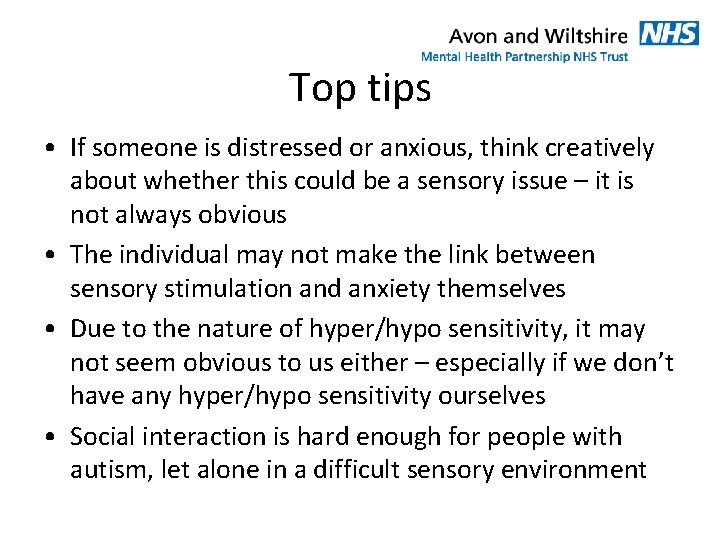 Avon and Wiltshire NHS
Mental Health Partnership NHS Trust

Top tips

• If someone is distressed or anxious, think creatively about whether this could be a sensory issue – it is not always obvious

• The individual may not make the link between sensory stimulation and anxiety themselves

• Due to the nature of hyper/hypo sensitivity, it may not seem obvious to us either – especially if we don't have any hyper/hypo sensitivity ourselves

• Social interaction is hard enough for people with autism, let alone in a difficult sensory environment